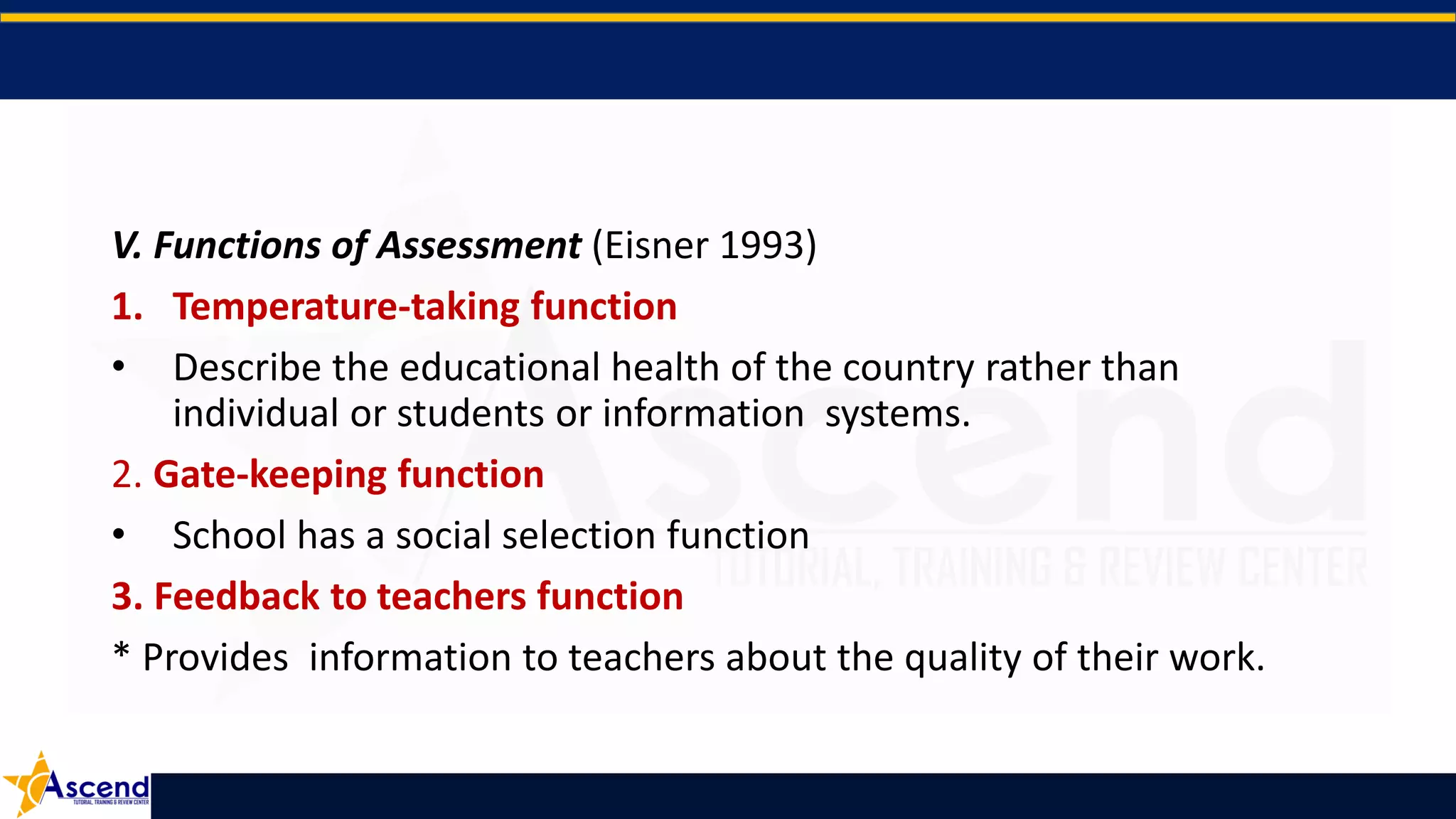 V. Functions of Assessment (Eisner 1993)

1. Temperature-taking function

• Describe the educational health of the country rather than individual or students or information systems.

2. Gate-keeping function

• School has a social selection function

3. Feedback to teachers function

* Provides information to teachers about the quality of their work.

Ascend
TUTORIAL, TRAINING & REVIEW CENTER

Ascend
TUTORIAL, TRAINING & REVIEW CENTER